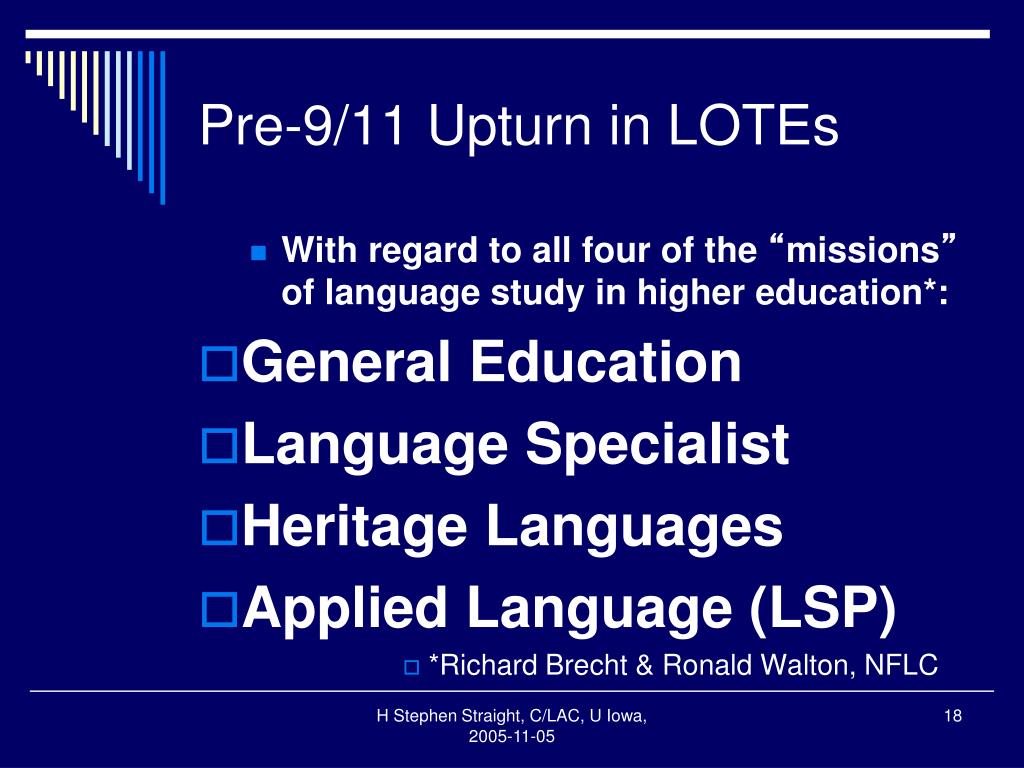 Pre-9/11 Upturn in LOTEs

With regard to all four of the “missions” of language study in higher education*:

General Education

Language Specialist

Heritage Languages

Applied Language (LSP)

*Richard Brecht & Ronald Walton, NFLC

H Stephen Straight, C/LAC, U Iowa, 2005-11-05

18